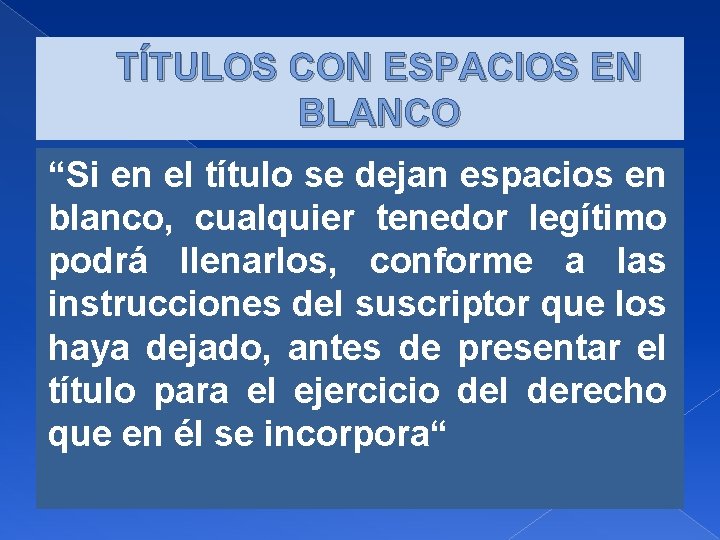 TÍTULOS CON ESPACIOS EN BLANCO

“Si en el título se dejan espacios en blanco, cualquier tenedor legítimo podrá llenarlos, conforme a las instrucciones del suscriptor que los haya dejado, antes de presentar el título para el ejercicio del derecho que en él se incorpora“